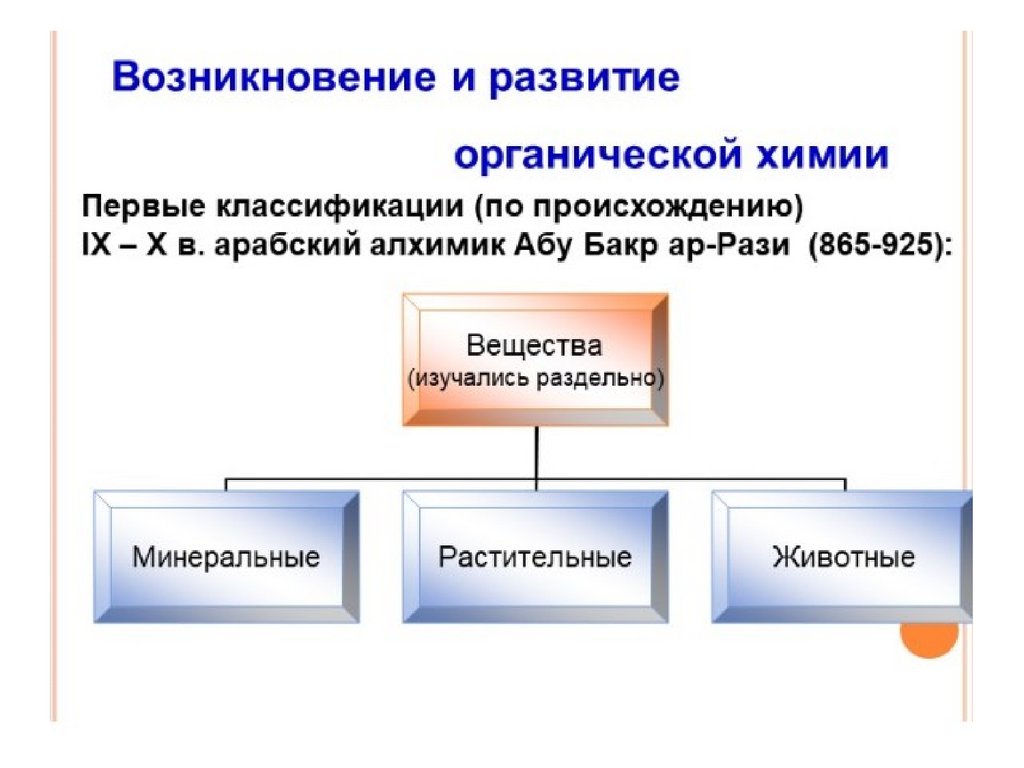 Возникновение и развитие

органической химии

Первые классификации (по происхождению)
IX – X в. арабский алхимик Абу Бакр ар-Рази (865-925):

Вещества
(изучались раздельно)

Минеральные

Растительные

Животные